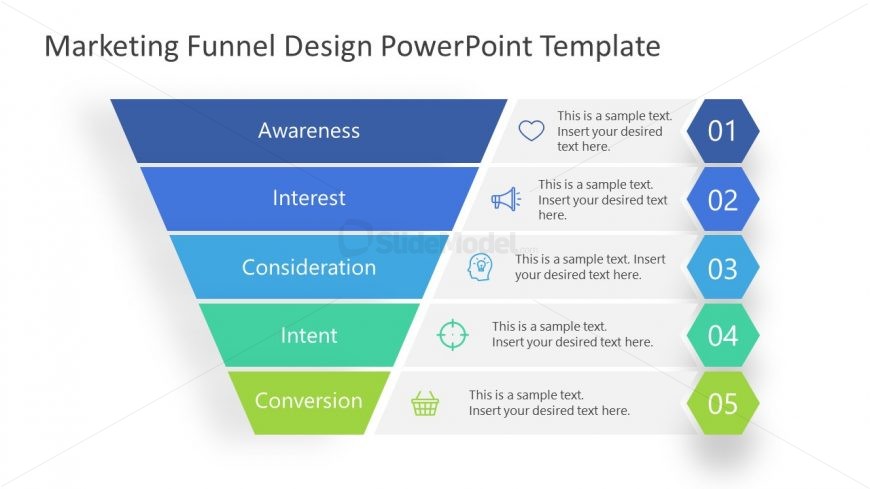 Marketing Funnel Design PowerPoint Template

Awareness

This is a sample text. Insert your desired text here.

01

Interest

This is a sample text. Insert your desired text here.

02

Consideration

This is a sample text. Insert your desired text here.

03

Intent

This is a sample text. Insert your desired text here.

04

Conversion

This is a sample text. Insert your desired text here.

05

SlideModel